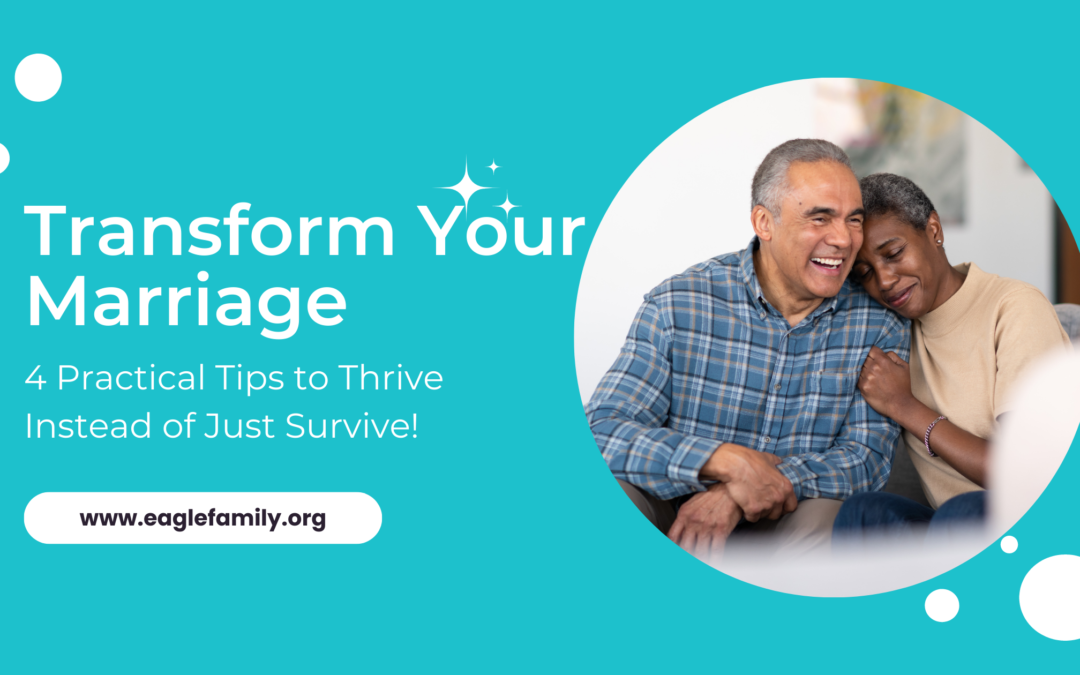 Transform Your Marriage

4 Practical Tips to Thrive Instead of Just Survive!

www.eaglefamily.org